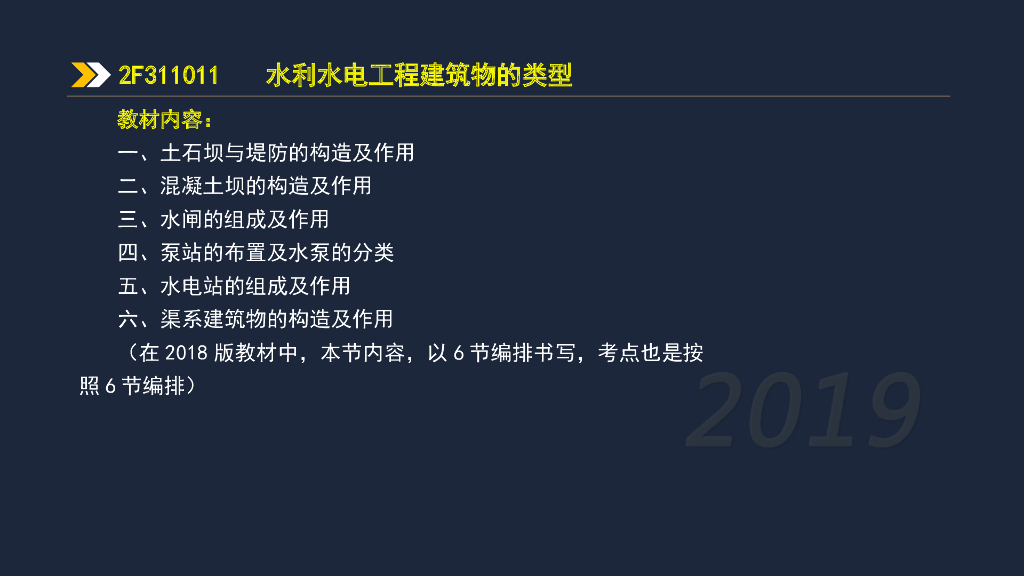 2F311011　水利水电工程建筑物的类型

教材内容：

一、土石坝与堤防的构造及作用

二、混凝土坝的构造及作用

三、水闸的组成及作用

四、泵站的布置及水泵的分类

五、水电站的组成及作用

六、渠系建筑物的构造及作用

（在 2018 版教材中，本节内容，以 6 节编排书写，考点也是按照 6 节编排）

2019